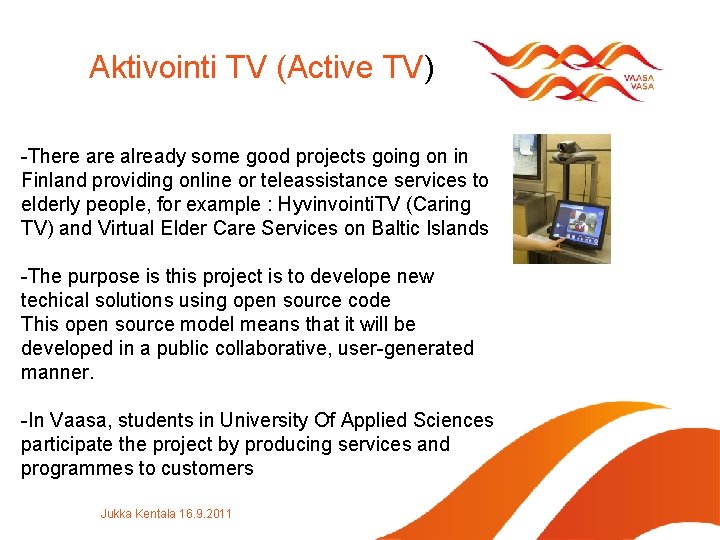 Aktivointi TV (Active TV)

VAASA
VASA

-There are already some good projects going on in Finland providing online or teleassistance services to elderly people, for example : HyvinvointiTV (Caring TV) and Virtual Elder Care Services on Baltic Islands

-The purpose is this project is to develope new techical solutions using open source code
This open source model means that it will be developed in a public collaborative, user-generated manner.

-In Vaasa, students in University Of Applied Sciences participate the project by producing services and programmes to customers

Jukka Kentala 16.9.2011